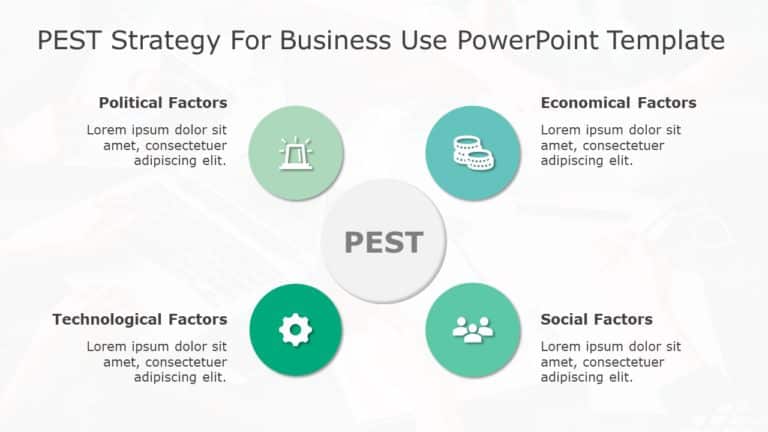 PEST Strategy For Business Use PowerPoint Template

Political Factors

Lorem ipsum dolor sit amet, consectetuer adipiscing elit.

Economical Factors

Lorem ipsum dolor sit amet, consectetuer adipiscing elit.

PEST

Technological Factors

Lorem ipsum dolor sit amet, consectetuer adipiscing elit.

Social Factors

Lorem ipsum dolor sit amet, consectetuer adipiscing elit.